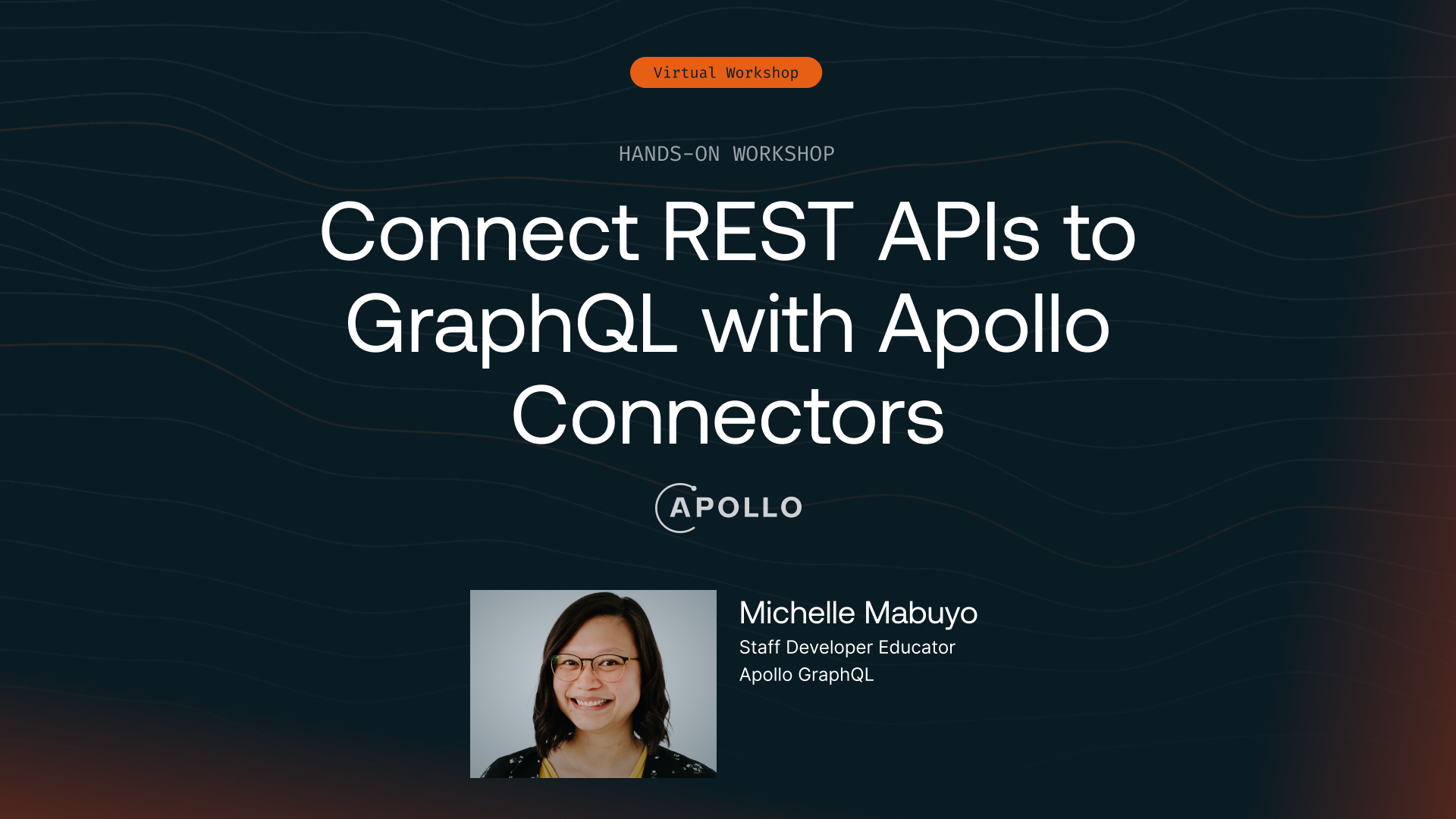 Virtual Workshop

HANDS-ON WORKSHOP

Connect REST APIs to GraphQL with Apollo Connectors

APOLLO

Michelle Mabuyo
Staff Developer Educator
Apollo GraphQL